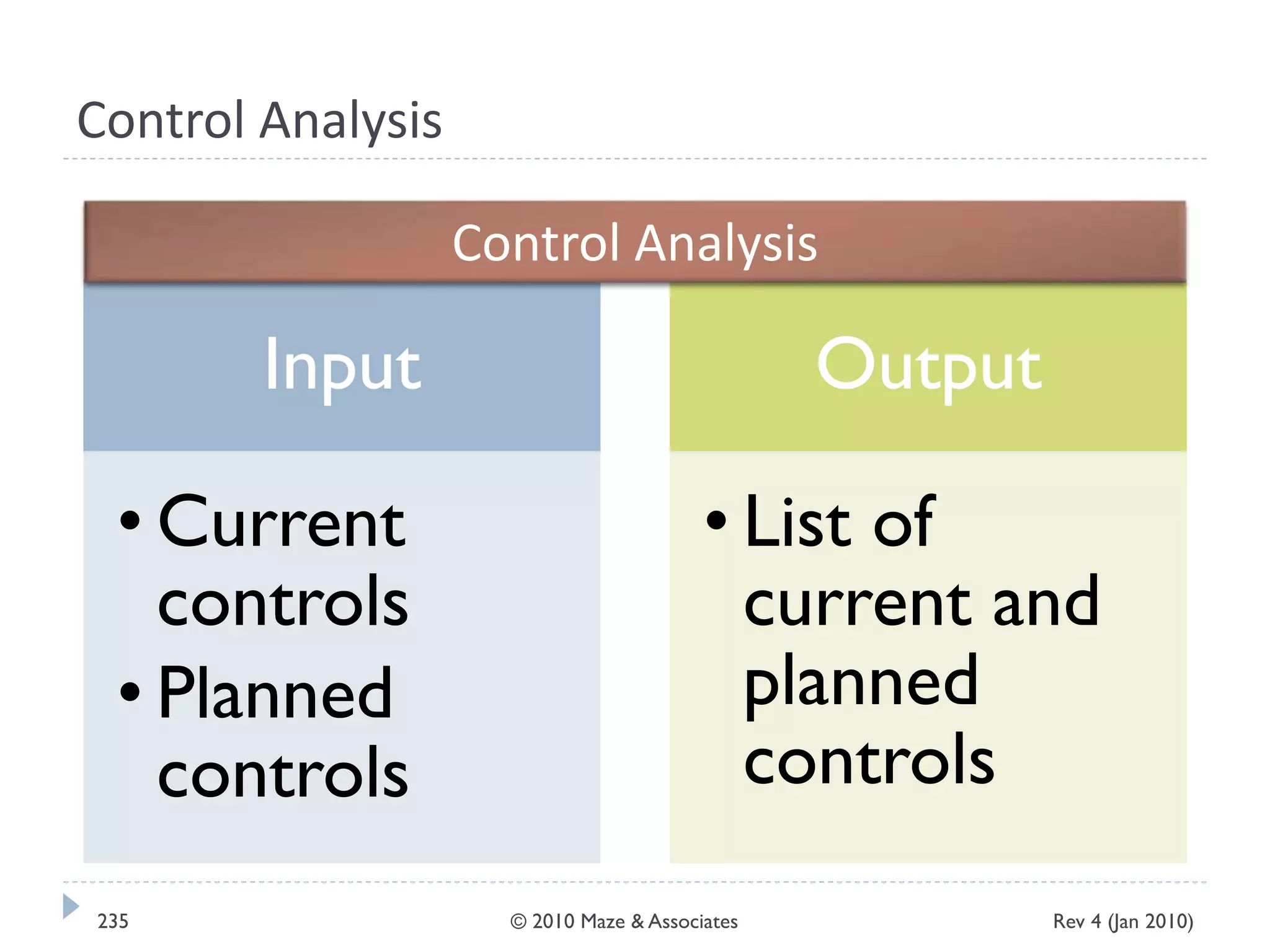 Control Analysis

Control Analysis

Input

• Current controls
• Planned controls

Output

• List of current and planned controls

235 © 2010 Maze & Associates Rev 4 (Jan 2010)